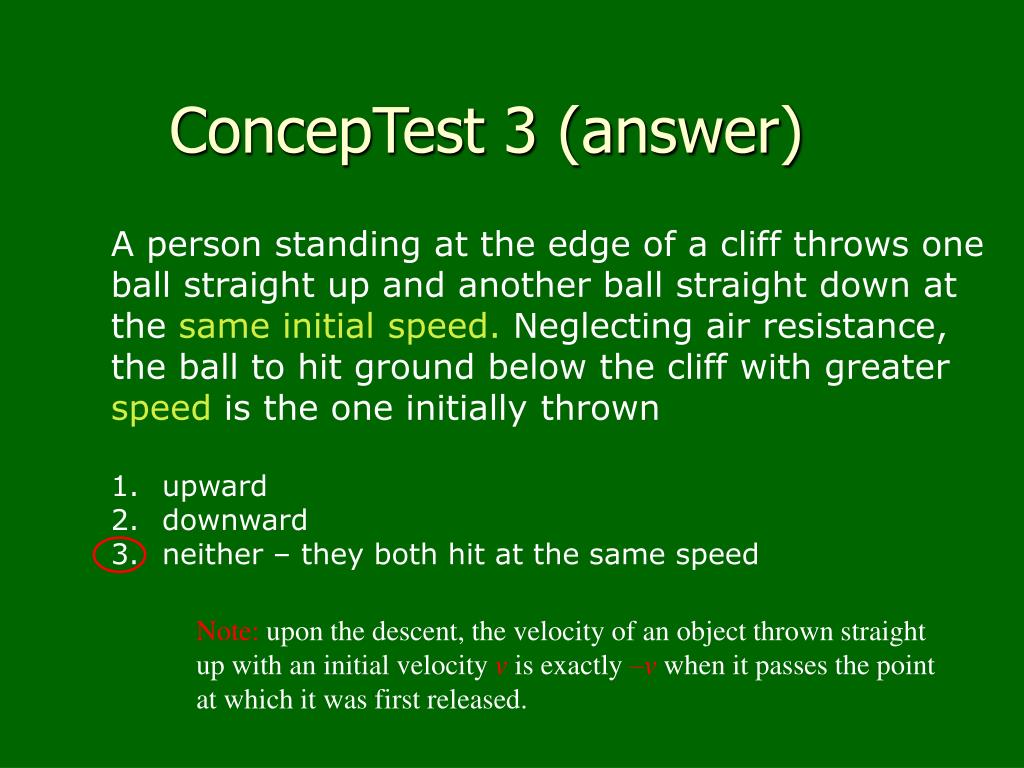 ConcepTest 3 (answer)

A person standing at the edge of a cliff throws one ball straight up and another ball straight down at the same initial speed. Neglecting air resistance, the ball to hit ground below the cliff with greater speed is the one initially thrown

1. upward
2. downward
3. neither – they both hit at the same speed

Note: upon the descent, the velocity of an object thrown straight up with an initial velocity $v$ is exactly $-v$ when it passes the point at which it was first released.